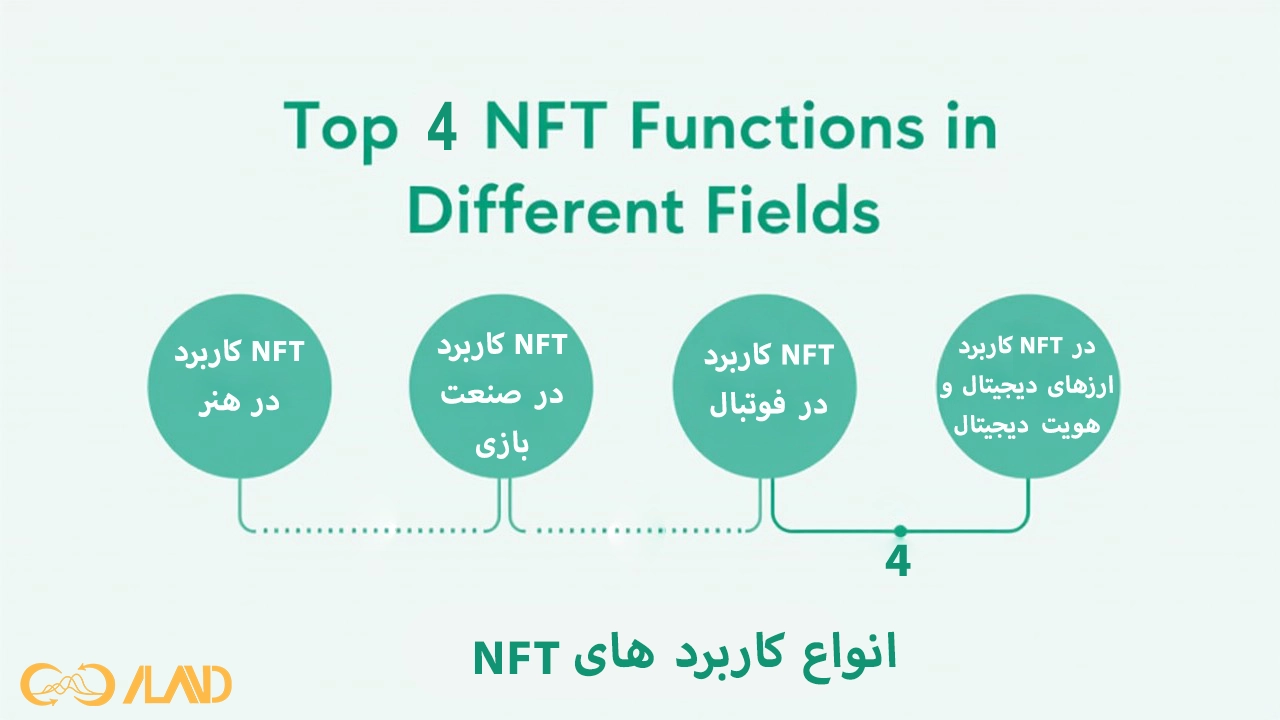 Top 4 NFT Functions in Different Fields

کاربرد NFT در هنر

کاربرد NFT در صنعت بازی

کاربرد NFT در فوتبال

کاربرد NFT در ارزهای دیجیتال و هویت دیجیتال

4

انواع کاربرد های NFT

ALAND